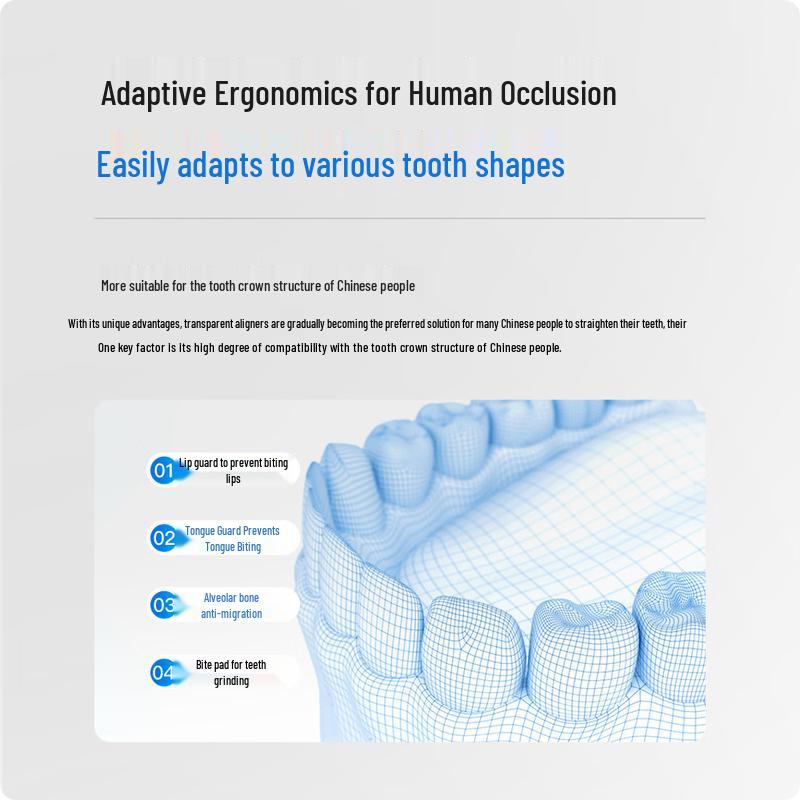 Adaptive Ergonomics for Human Occlusion

Easily adapts to various tooth shapes

More suitable for the tooth crown structure of Chinese people

With its unique advantages, transparent aligners are gradually becoming the preferred solution for many Chinese people to straighten their teeth, their

One key factor is its high degree of compatibility with the tooth crown structure of Chinese people.

01 Lip guard to prevent biting lips

02 Tongue Guard Prevents Tongue Biting

03 Alveolar bone anti-migration

04 Bite pad for teeth grinding